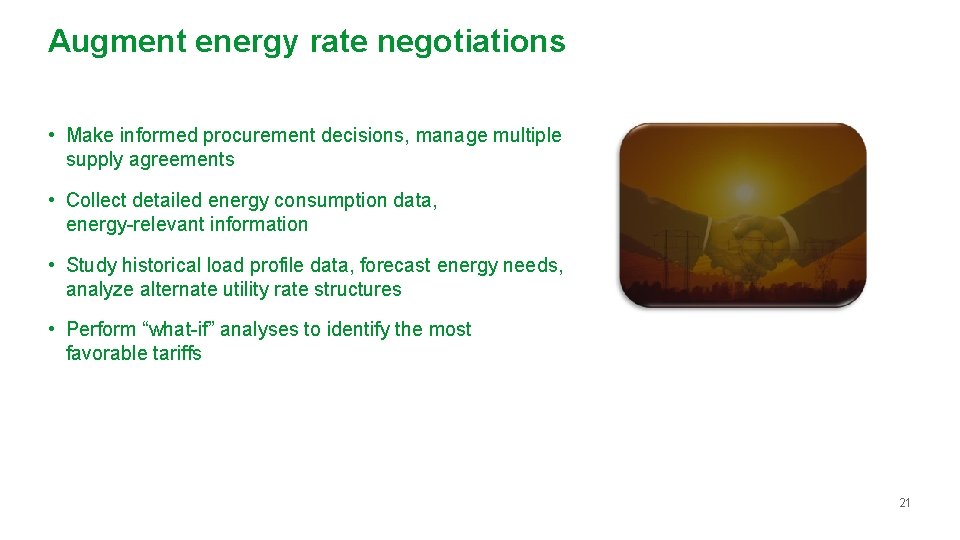 Augment energy rate negotiations

• Make informed procurement decisions, manage multiple supply agreements

• Collect detailed energy consumption data, energy-relevant information

• Study historical load profile data, forecast energy needs, analyze alternate utility rate structures

• Perform “what-if” analyses to identify the most favorable tariffs

21